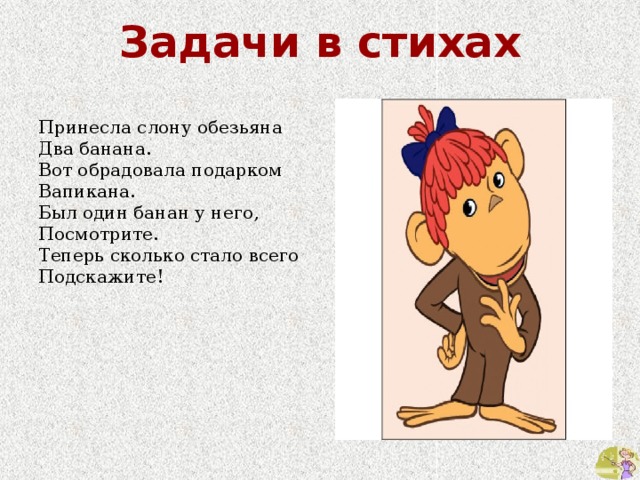 Задачи в стихах

Принесла слону обезьяна
Два банана.
Вот обрадовала подарком
Вапикана.
Был один банан у него,
Посмотрите.
Теперь сколько стало всего
Подскажите!